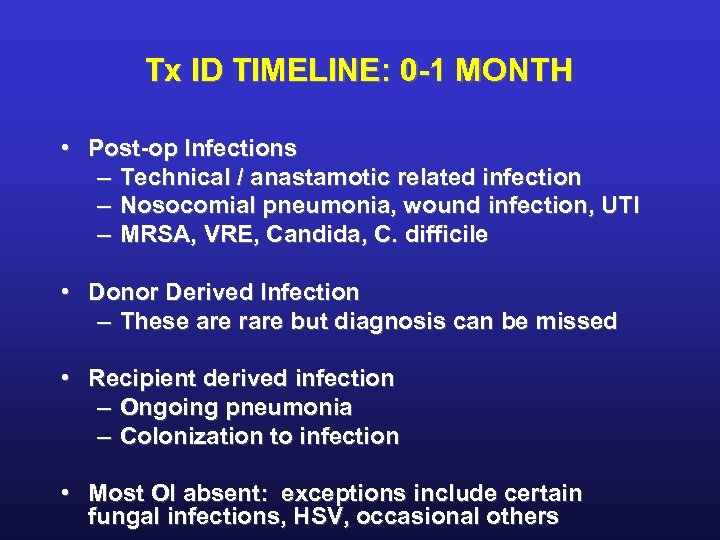 Tx ID TIMELINE: 0-1 MONTH

• Post-op Infections
– Technical / anastamotic related infection
– Nosocomial pneumonia, wound infection, UTI
– MRSA, VRE, Candida, C. difficile

• Donor Derived Infection
– These are rare but diagnosis can be missed

• Recipient derived infection
– Ongoing pneumonia
– Colonization to infection

• Most OI absent: exceptions include certain fungal infections, HSV, occasional others